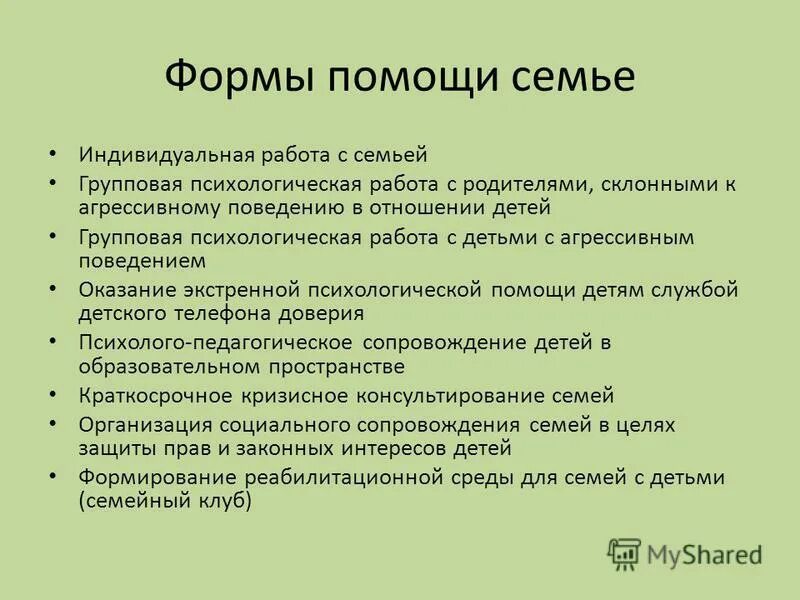 Формы помощи семье

• Индивидуальная работа с семьей
• Групповая психологическая работа с родителями, склонными к агрессивному поведению в отношении детей
• Групповая психологическая работа с детьми с агрессивным поведением
• Оказание экстренной психологической помощи детям службой детского телефона доверия
• Психолого-педагогическое сопровождение детей в образовательном пространстве
• Краткосрочное кризисное консультирование семей
• Организация социального сопровождения семей в целях защиты прав и законных интересов детей
• Формирование реабилитационной среды для семей с детьми (семейный клуб)

MyShared